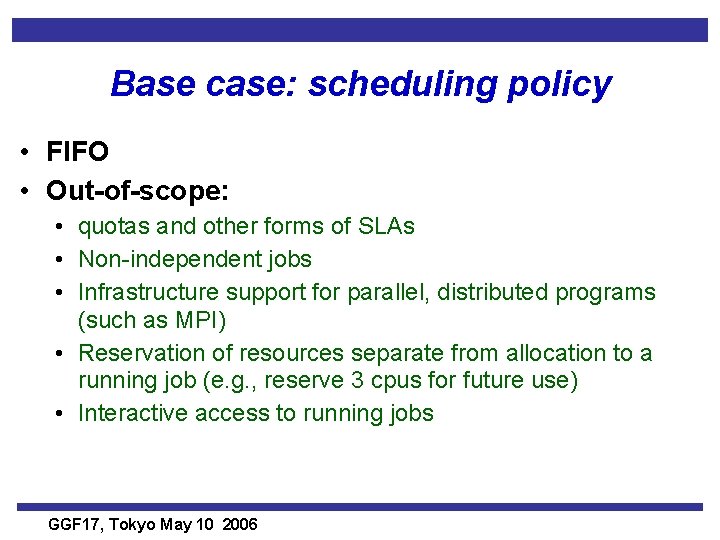 Base case: scheduling policy

• FIFO
• Out-of-scope:
  • quotas and other forms of SLAs
  • Non-independent jobs
  • Infrastructure support for parallel, distributed programs (such as MPI)
  • Reservation of resources separate from allocation to a running job (e.g., reserve 3 cpus for future use)
  • Interactive access to running jobs

GGF17, Tokyo May 10 2006